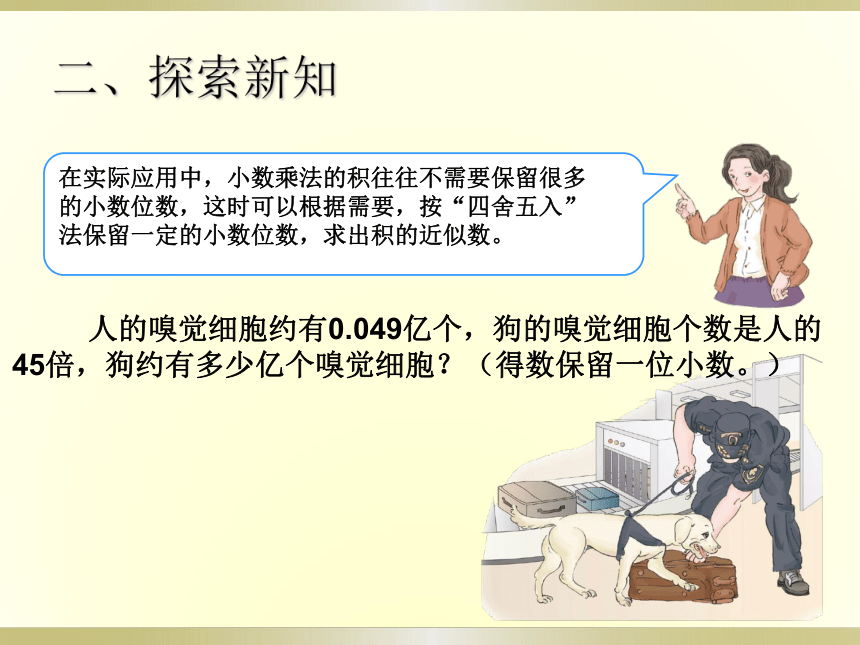 二、探索新知

在实际应用中，小数乘法的积往往不需要保留很多的小数位数，这时可以根据需要，按“四舍五入”法保留一定的小数位数，求出积的近似数。

人的嗅觉细胞约有0.049亿个，狗的嗅觉细胞个数是人的45倍，狗约有多少亿个嗅觉细胞？（得数保留一位小数。）